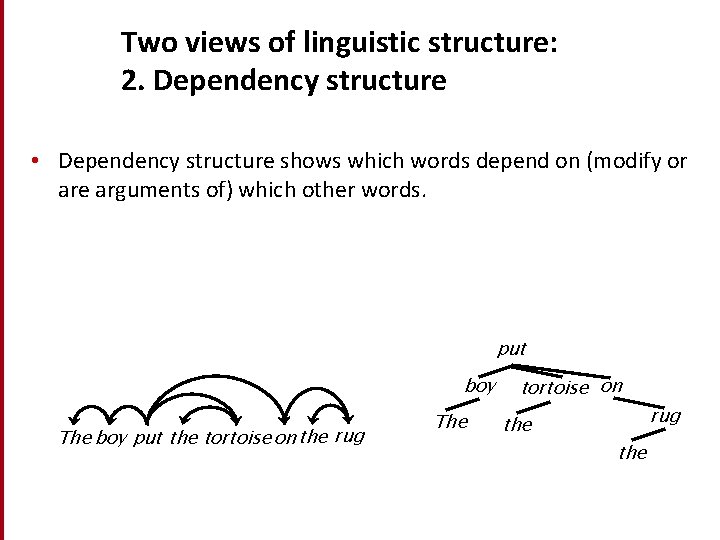 Two views of linguistic structure:
2. Dependency structure

• Dependency structure shows which words depend on (modify or are arguments of) which other words.

The boy put the tortoise on the rug

put
boy tortoise on
The the rug
the